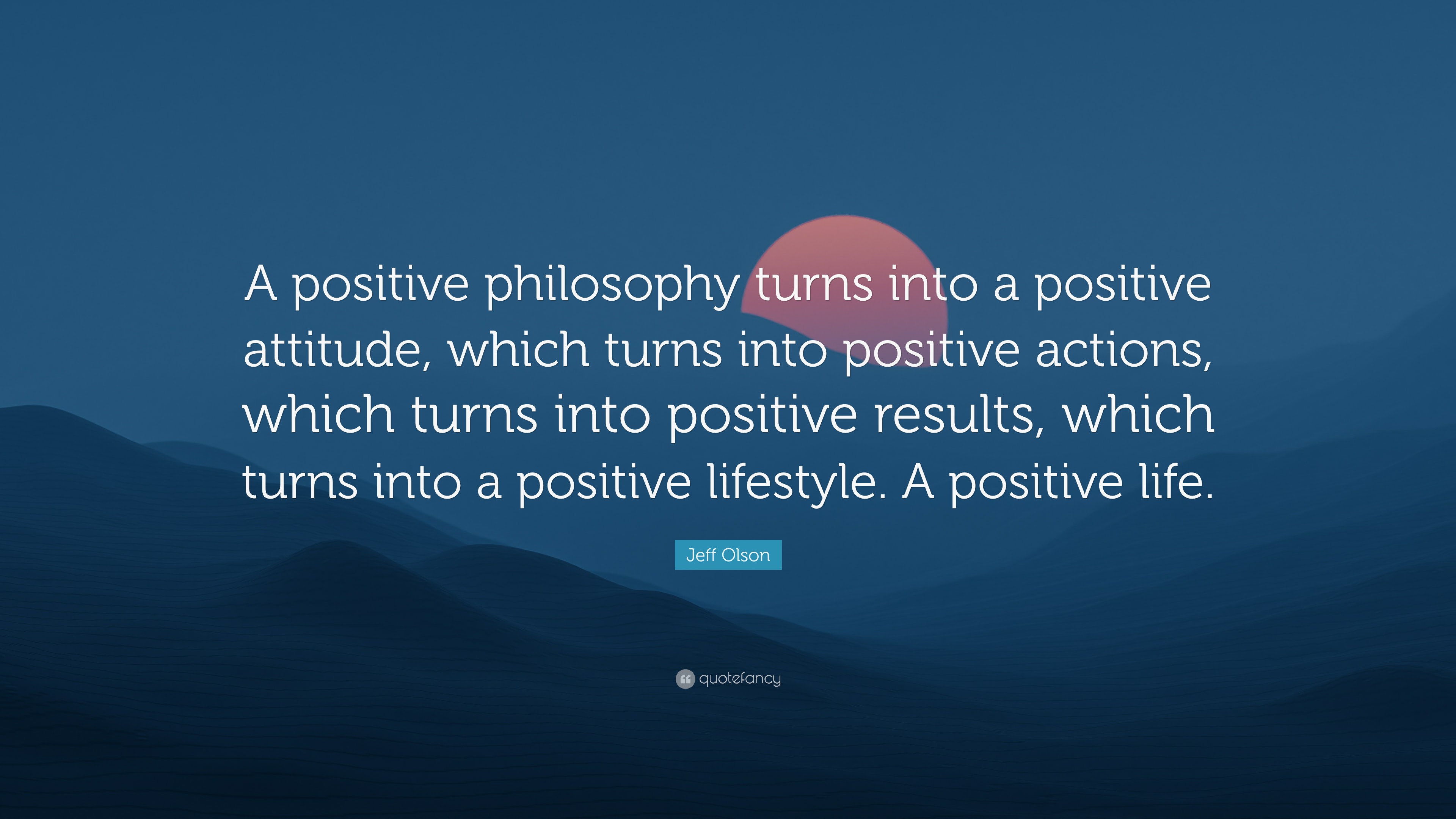 A positive philosophy turns into a positive attitude, which turns into positive actions, which turns into positive results, which turns into a positive lifestyle. A positive life.

Jeff Olson

quotefancy